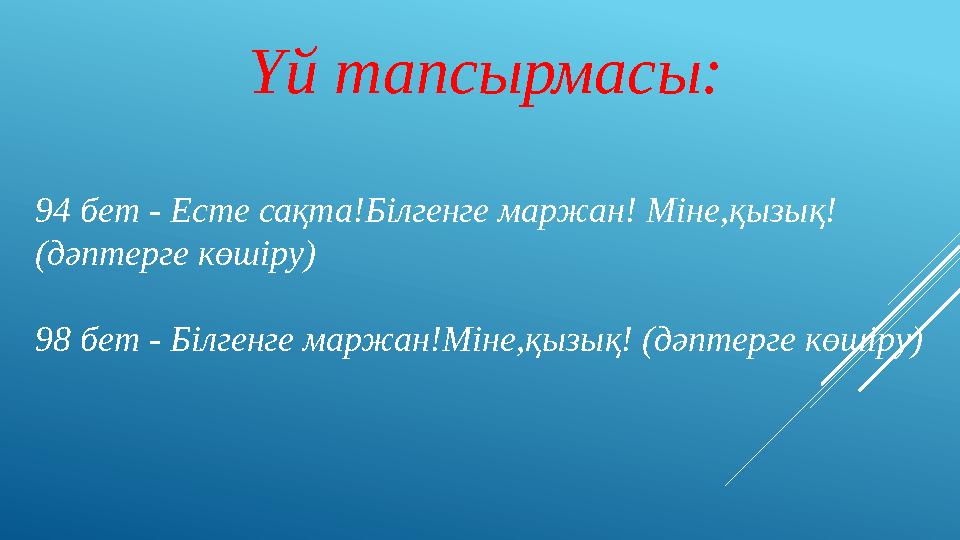 Үй тапсырмасы:

94 бет - Есте сақта!Білгенге маржан! Міне,қызық! (дәптерге көшіру)

98 бет - Білгенге маржан!Міне,қызық! (дәптерге көшіру)